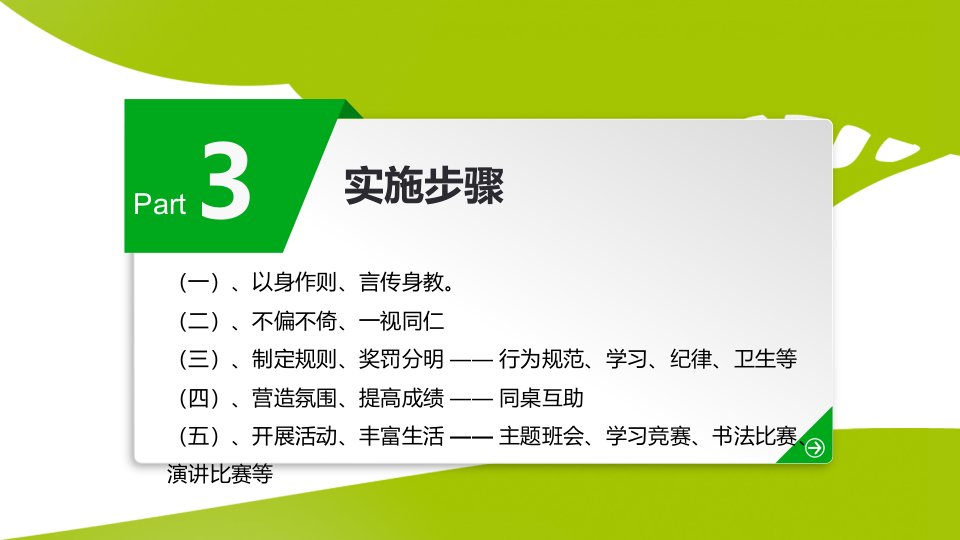 Part 3

实施步骤

（一）、以身作则、言传身教。

（二）、不偏不倚、一视同仁

（三）、制定规则、奖罚分明 —— 行为规范、学习、纪律、卫生等

（四）、营造氛围、提高成绩 —— 同桌互助

（五）、开展活动、丰富生活 —— 主题班会、学习竞赛、书法比赛、演讲比赛等